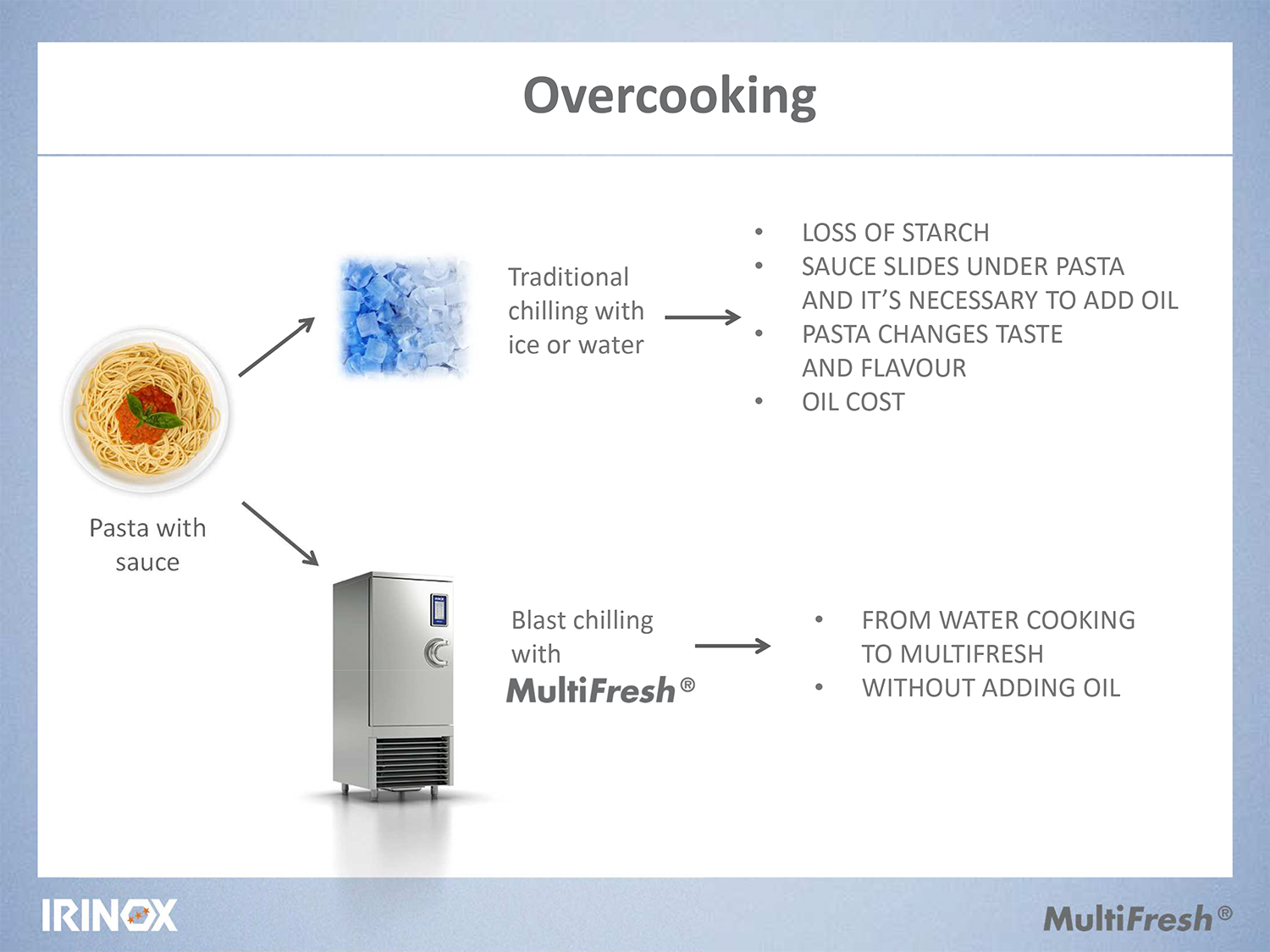 Overcooking

Pasta with sauce

Traditional chilling with ice or water

- LOSS OF STARCH
- SAUCE SLIDES UNDER PASTA AND IT'S NECESSARY TO ADD OIL
- PASTA CHANGES TASTE AND FLAVOUR
- OIL COST

Blast chilling with MultiFresh®

- FROM WATER COOKING TO MULTIFRESH
- WITHOUT ADDING OIL

IRINOX

MultiFresh®